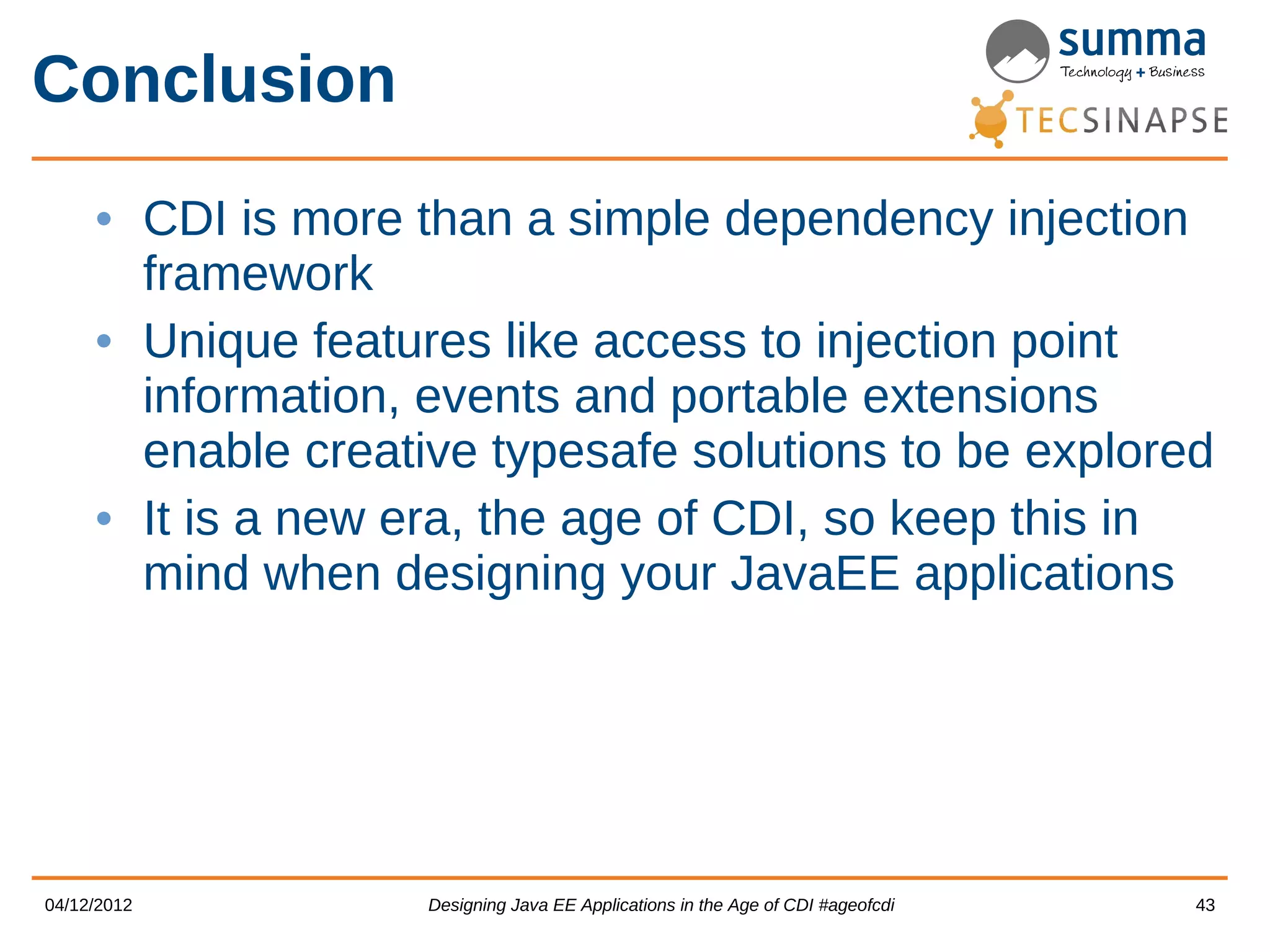 Conclusion

summa
Technology + Business
TECSINAPSE

• CDI is more than a simple dependency injection framework

• Unique features like access to injection point information, events and portable extensions enable creative typesafe solutions to be explored

• It is a new era, the age of CDI, so keep this in mind when designing your JavaEE applications

04/12/2012

Designing Java EE Applications in the Age of CDI #ageofcdi

43